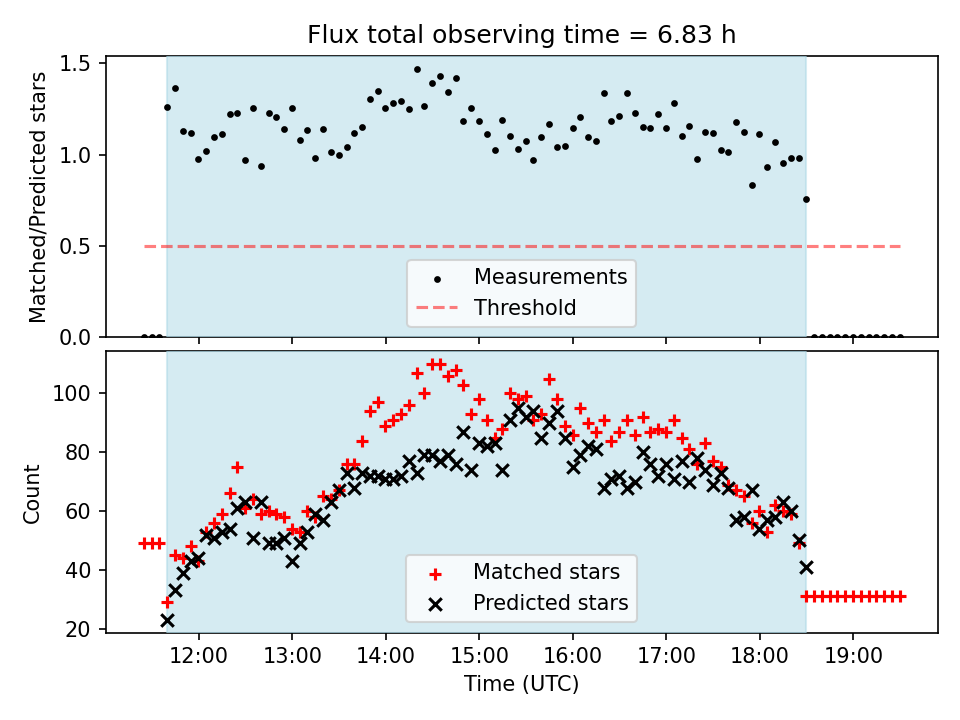 Flux total observing time = 6.83 h

Matched/Predicted stars

1.5
1.0
0.5
0.0

Measurements
Threshold

Count

100
80
60
40
20

Matched stars
Predicted stars

12:00 13:00 14:00 15:00 16:00 17:00 18:00 19:00

Time (UTC)